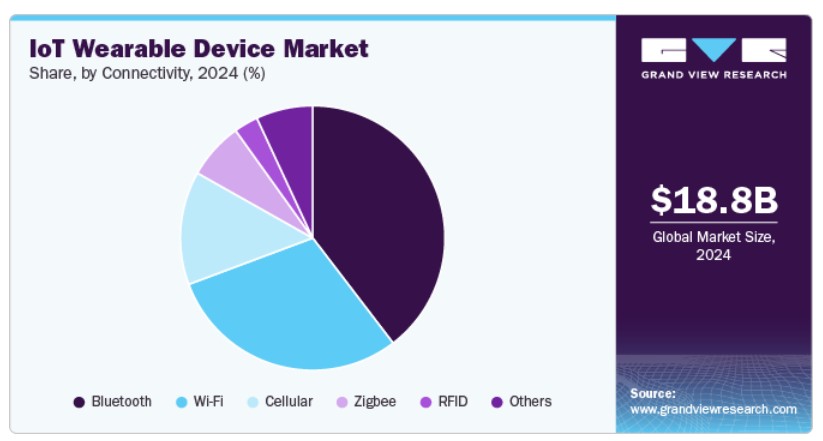 IoT Wearable Device Market
Share, by Connectivity, 2024 (%)

Bluetooth
Wi-Fi
Cellular
Zigbee
RFID
Others

GRAND VIEW RESEARCH

$18.8B
Global Market Size, 2024

Source:
www.grandviewresearch.com